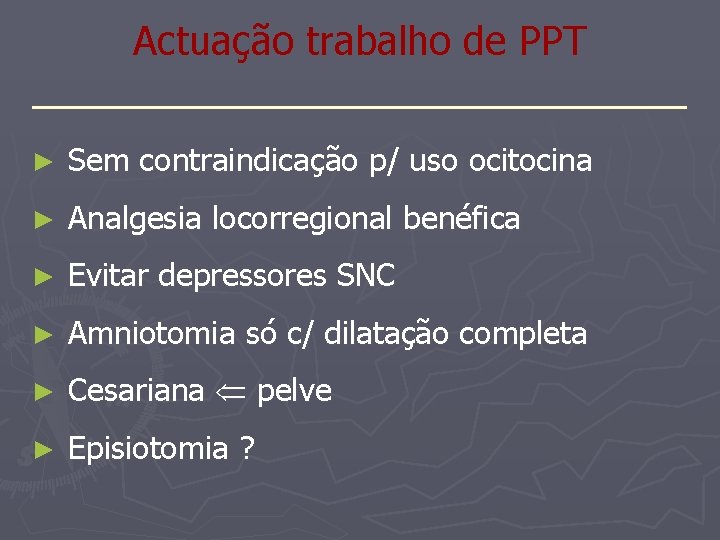 Actuação trabalho de PPT

► Sem contraindicação p/ uso ocitocina

► Analgesia locorregional benéfica

► Evitar depressores SNC

► Amniotomia só c/ dilatação completa

► Cesariana $\Leftarrow$ pelve

► Episiotomia ?